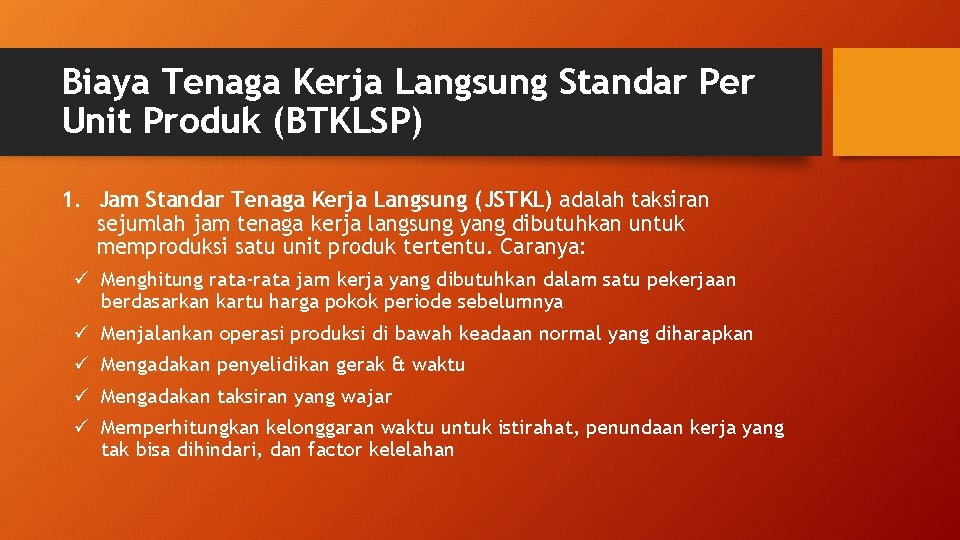 Biaya Tenaga Kerja Langsung Standar Per Unit Produk (BTKLSP)

1. Jam Standar Tenaga Kerja Langsung (JSTKL) adalah taksiran sejumlah jam tenaga kerja langsung yang dibutuhkan untuk memproduksi satu unit produk tertentu. Caranya:

✓ Menghitung rata-rata jam kerja yang dibutuhkan dalam satu pekerjaan berdasarkan kartu harga pokok periode sebelumnya

✓ Menjalankan operasi produksi di bawah keadaan normal yang diharapkan

✓ Mengadakan penyelidikan gerak & waktu

✓ Mengadakan taksiran yang wajar

✓ Memperhitungkan kelonggaran waktu untuk istirahat, penundaan kerja yang tak bisa dihindari, dan factor kelelahan